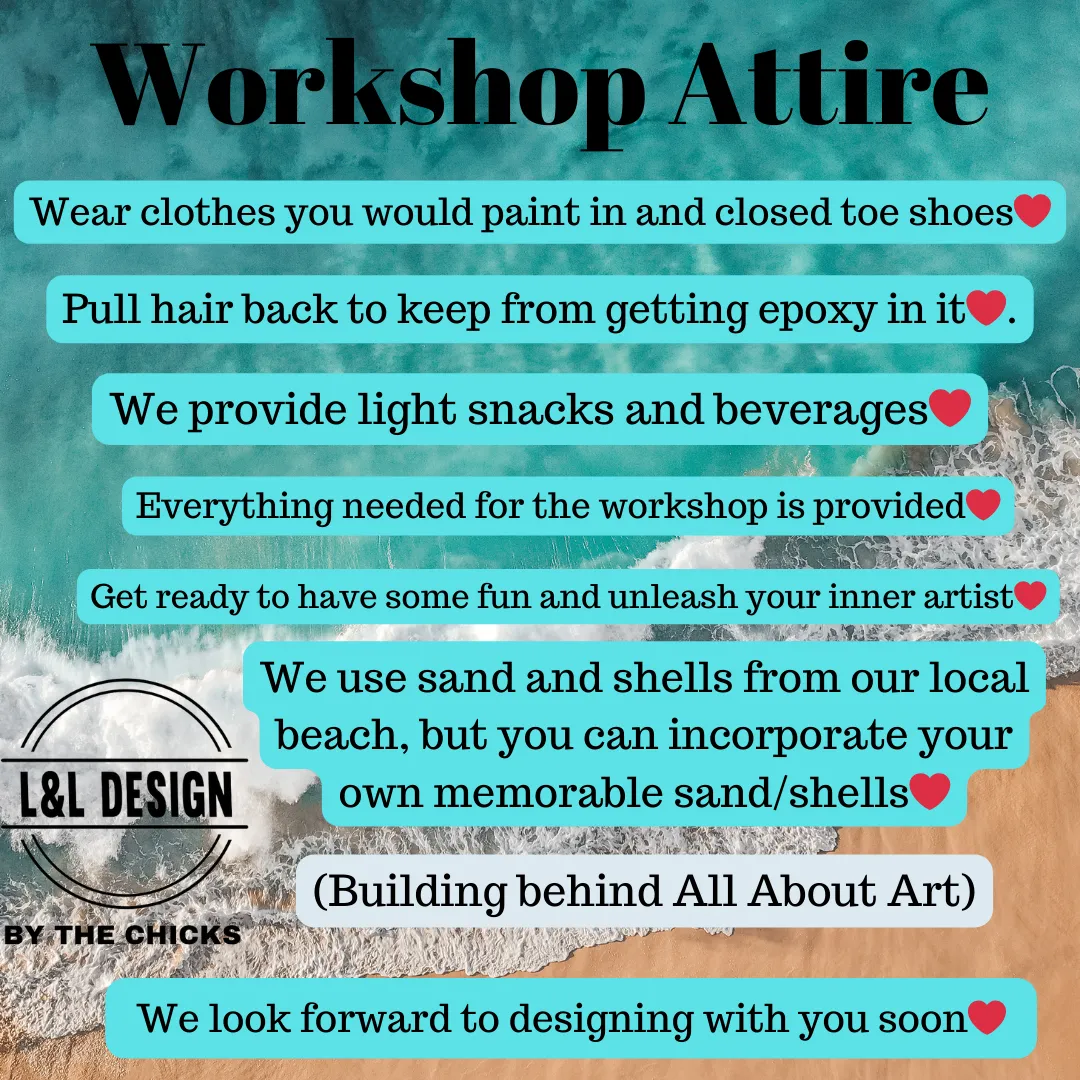 Workshop Attire

Wear clothes you would paint in and closed toe shoes❤️

Pull hair back to keep from getting epoxy in it❤️.

We provide light snacks and beverages❤️

Everything needed for the workshop is provided❤️

Get ready to have some fun and unleash your inner artist❤️

We use sand and shells from our local beach, but you can incorporate your own memorable sand/shells❤️

L&L DESIGN

BY THE CHICKS

(Building behind All About Art)

We look forward to designing with you soon❤️